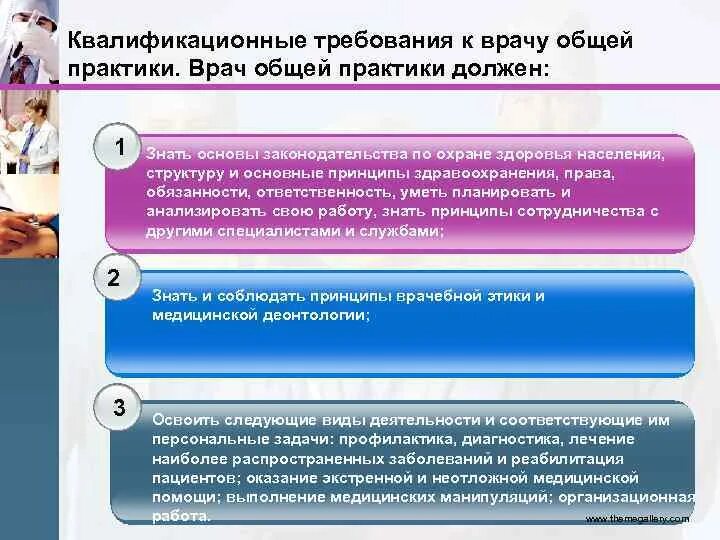 Квалификационные требования к врачу общей практики. Врач общей практики должен:

1

Знать основы законодательства по охране здоровья населения, структуру и основные принципы здравоохранения, права, обязанности, ответственность, уметь планировать и анализировать свою работу, знать принципы сотрудничества с другими специалистами и службами;

2

Знать и соблюдать принципы врачебной этики и медицинской деонтологии;

3

Освоить следующие виды деятельности и соответствующие им персональные задачи: профилактика, диагностика, лечение наиболее распространенных заболеваний и реабилитация пациентов; оказание экстренной и неотложной медицинской помощи; выполнение медицинских манипуляций; организационная работа.

www.themegallery.com